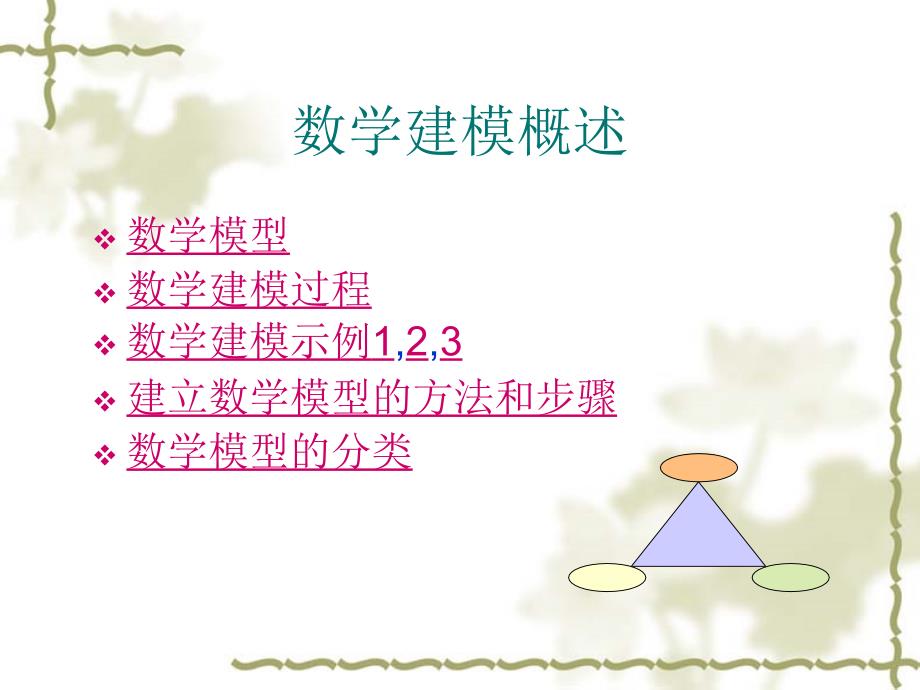 数学建模概述

❖ 数学模型
❖ 数学建模过程
❖ 数学建模示例1,2,3
❖ 建立数学模型的方法和步骤
❖ 数学模型的分类